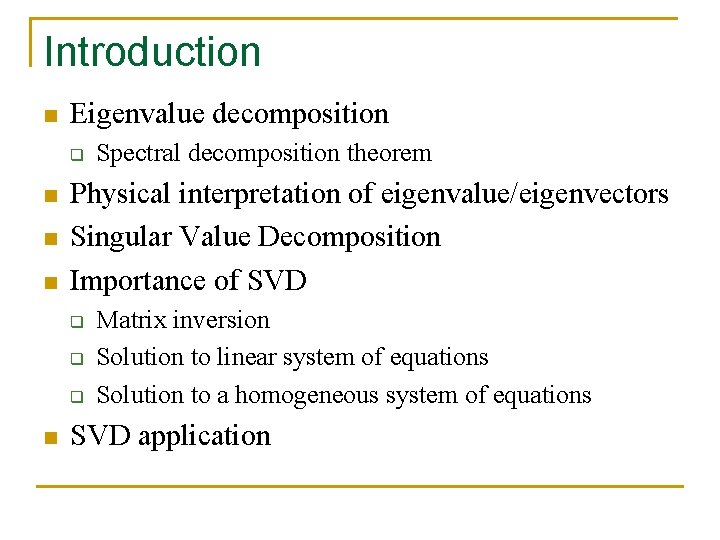 Introduction

- Eigenvalue decomposition
  - Spectral decomposition theorem
- Physical interpretation of eigenvalue/eigenvectors
- Singular Value Decomposition
- Importance of SVD
  - Matrix inversion
  - Solution to linear system of equations
  - Solution to a homogeneous system of equations
- SVD application